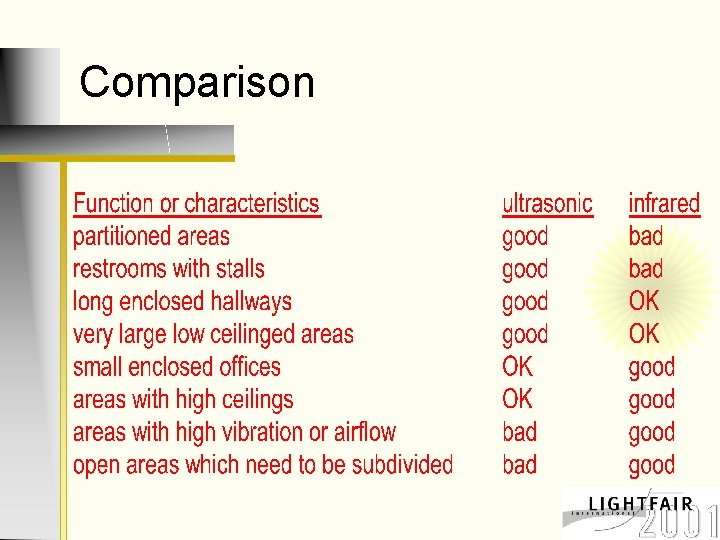 Comparison

| Function or characteristics | ultrasonic | infrared |
|---|---|---|
| partitioned areas | good | bad |
| restrooms with stalls | good | bad |
| long enclosed hallways | good | OK |
| very large low ceilinged areas | good | OK |
| small enclosed offices | OK | good |
| areas with high ceilings | OK | good |
| areas with high vibration or airflow | bad | good |
| open areas which need to be subdivided | bad | good |

LIGHTFAIR INTERNATIONAL 2001